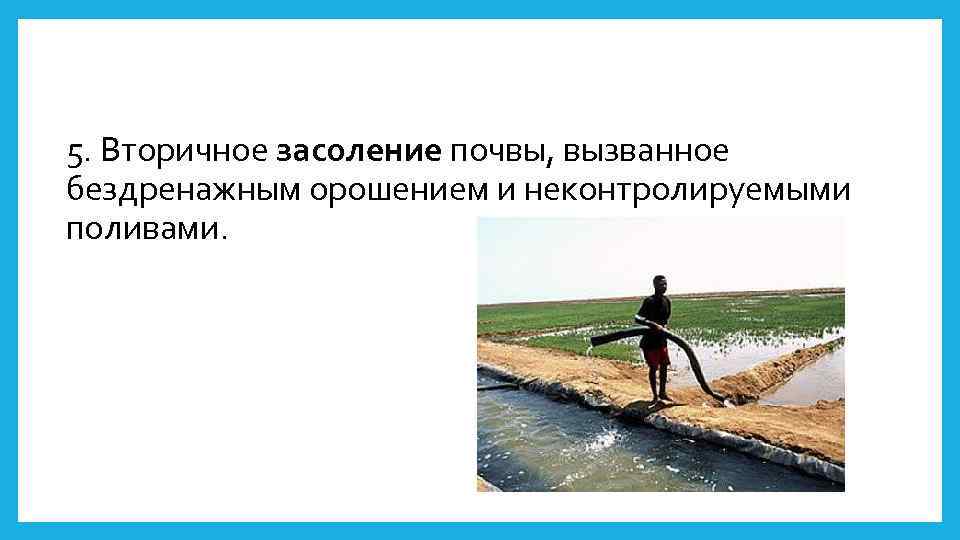 5. Вторичное засоление почвы, вызванное бездренажным орошением и неконтролируемыми поливами.